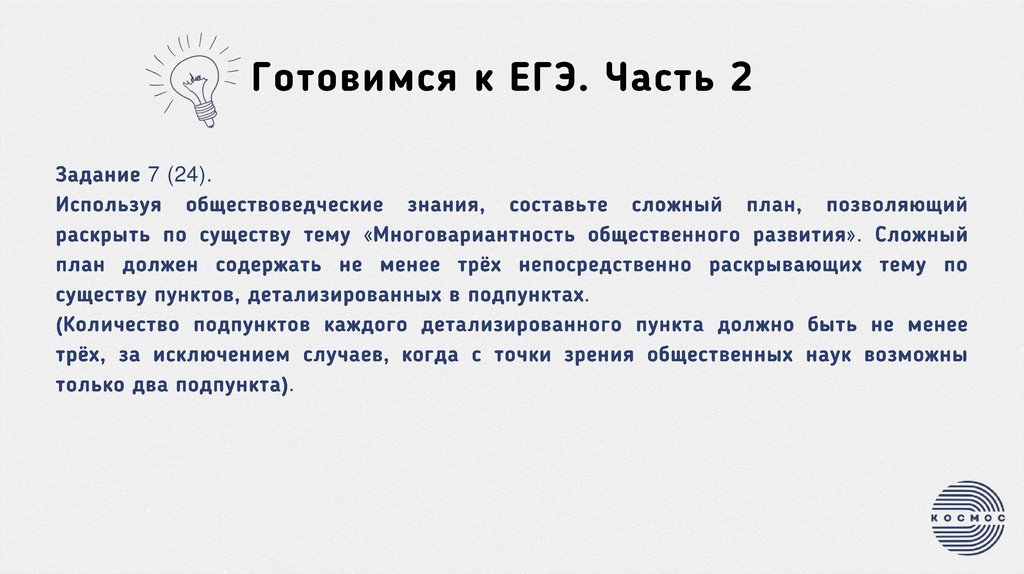 Готовимся к ЕГЭ. Часть 2

Задание 7 (24).
Используя обществоведческие знания, составьте сложный план, позволяющий раскрыть по существу тему «Многовариантность общественного развития». Сложный план должен содержать не менее трёх непосредственно раскрывающих тему по существу пунктов, детализированных в подпунктах.
(Количество подпунктов каждого детализированного пункта должно быть не менее трёх, за исключением случаев, когда с точки зрения общественных наук возможны только два подпункта).

КОСМОС